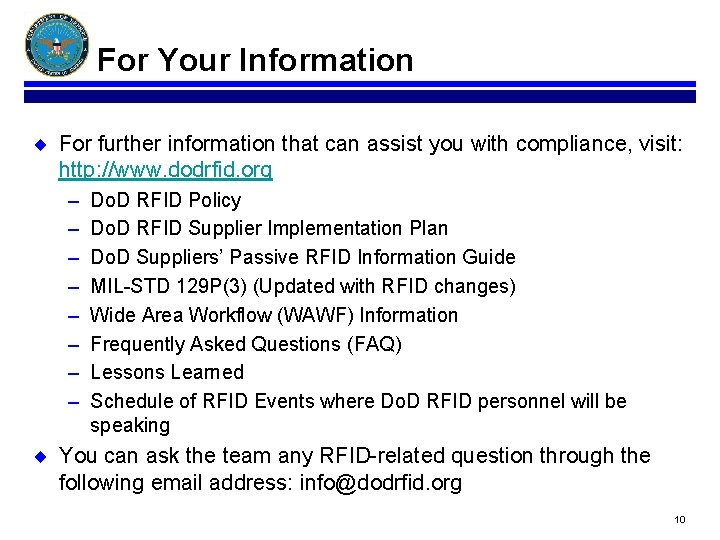 For Your Information

◆ For further information that can assist you with compliance, visit: http://www.dodrfid.org
– DoD RFID Policy
– DoD RFID Supplier Implementation Plan
– DoD Suppliers' Passive RFID Information Guide
– MIL-STD 129P(3) (Updated with RFID changes)
– Wide Area Workflow (WAWF) Information
– Frequently Asked Questions (FAQ)
– Lessons Learned
– Schedule of RFID Events where DoD RFID personnel will be speaking

◆ You can ask the team any RFID-related question through the following email address: info@dodrfid.org

10